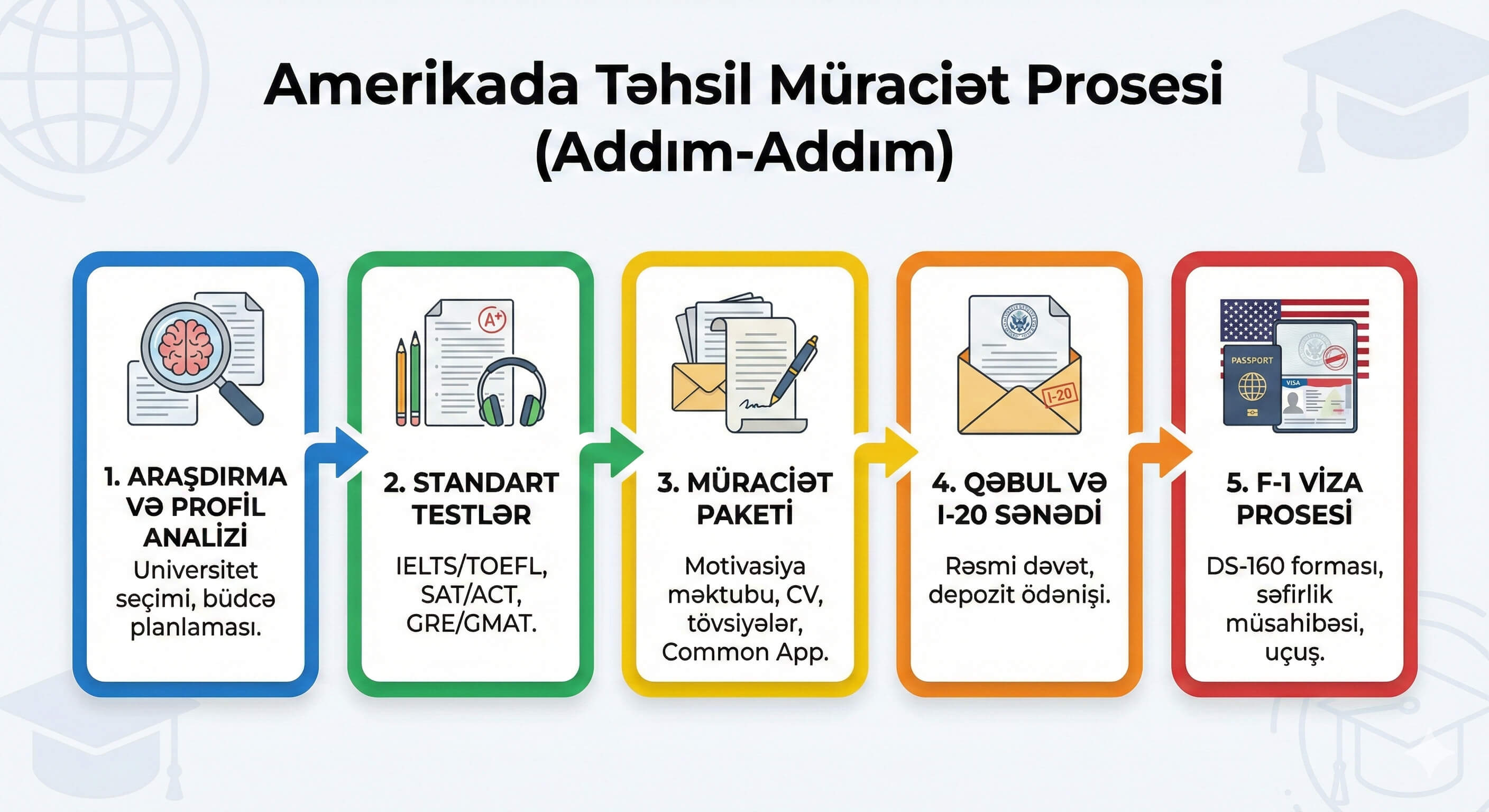 Amerikada Təhsil Müraciət Prosesi (Addım-Addım)

A+

1. ARAŞDIRMA VƏ PROFİL ANALİZİ
Universitet seçimi, büdcə planlaması.

2. STANDART TESTLƏR
IELTS/TOEFL, SAT/ACT, GRE/GMAT.

3. MÜRACİƏT PAKETİ
Motivasiya məktubu, CV, tövsiyələr, Common App.

I-20

4. QƏBUL VƏ I-20 SƏNƏDİ
Rəsmi dəvət, depozit ödənişi.

PASSPORT
VISA

5. F-1 VİZA PROSESİ
DS-160 forması, səfirlik müsahibəsi, uçuş.